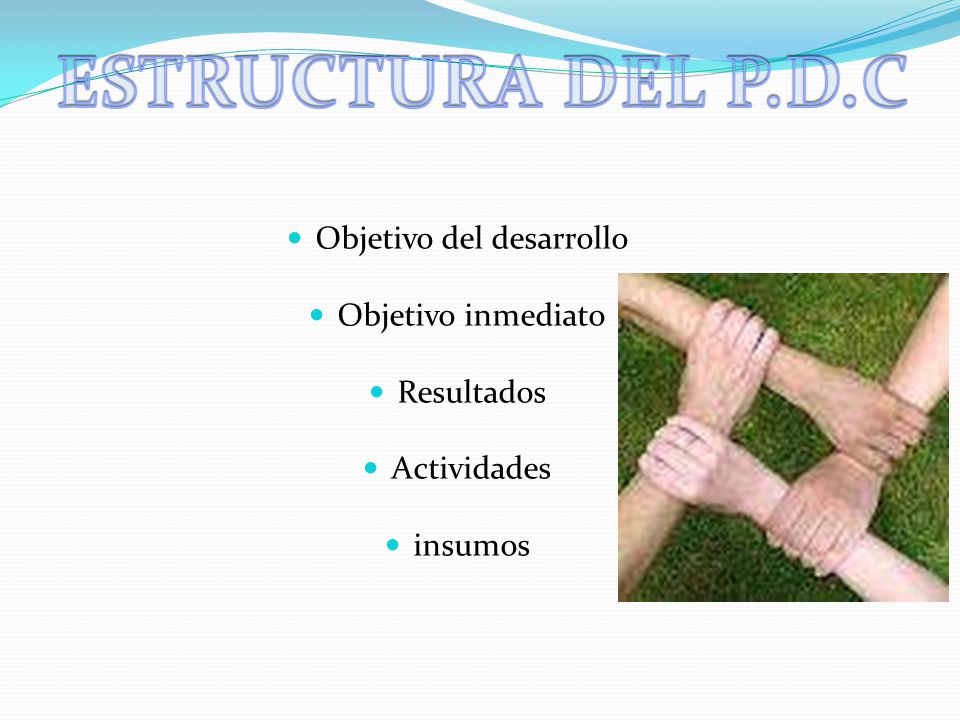 ESTRUCTURA DEL P.D.C

- Objetivo del desarrollo
- Objetivo inmediato
- Resultados
- Actividades
- insumos